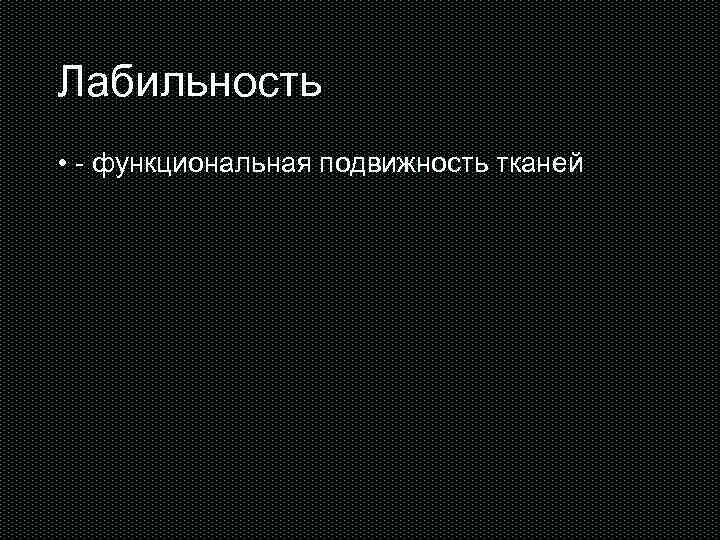 Лабильность

• - функциональная подвижность тканей